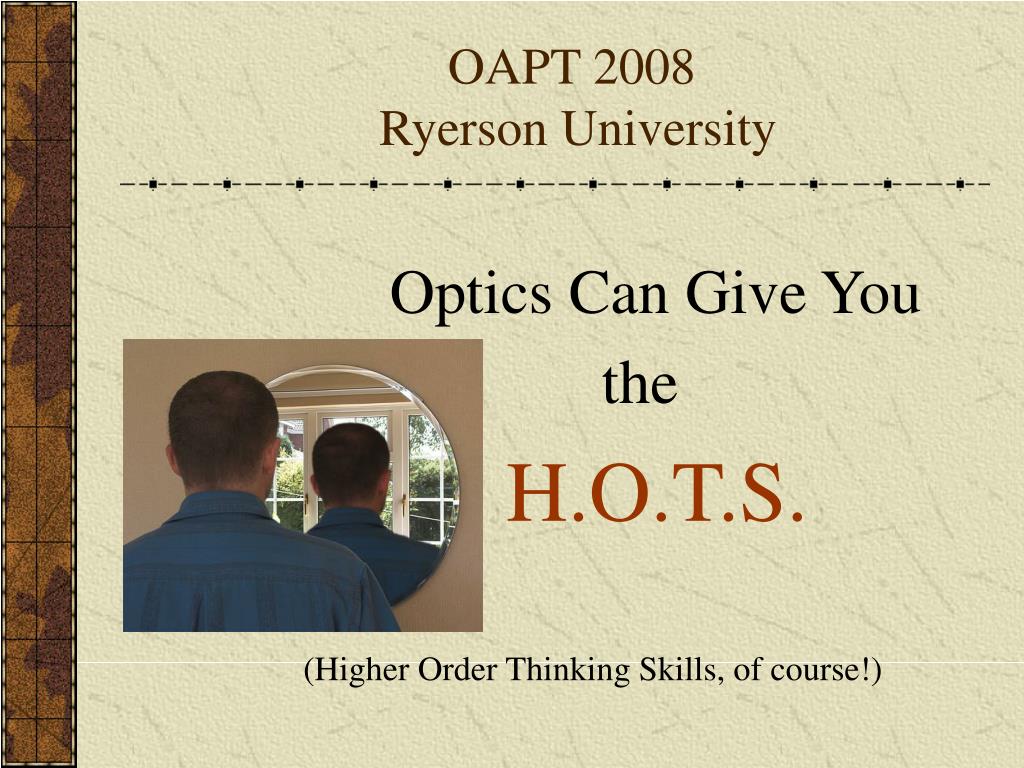 OAPT 2008
Ryerson University

Optics Can Give You
the
H.O.T.S.

(Higher Order Thinking Skills, of course!)